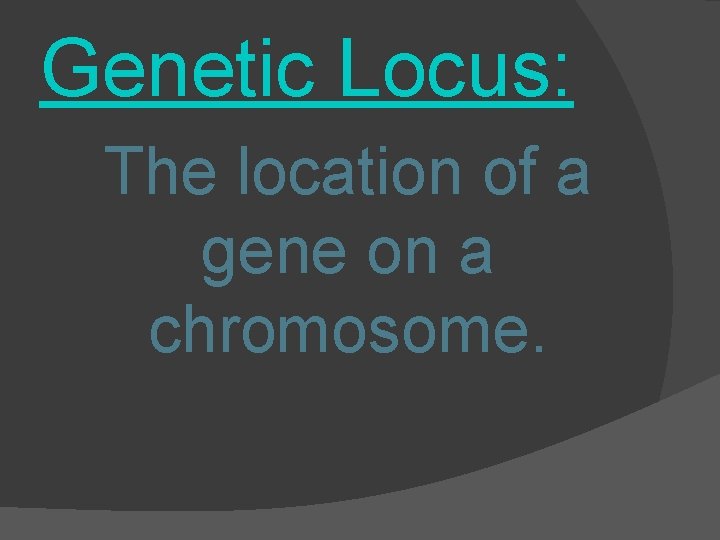 Genetic Locus:

The location of a gene on a chromosome.